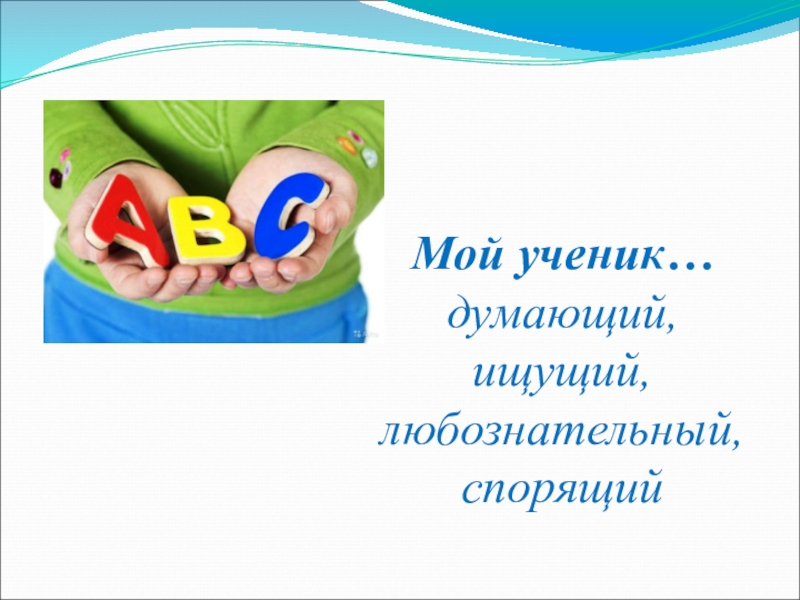 ABC

Мой ученик…
думающий,
ищущий,
любознательный,
спорящий